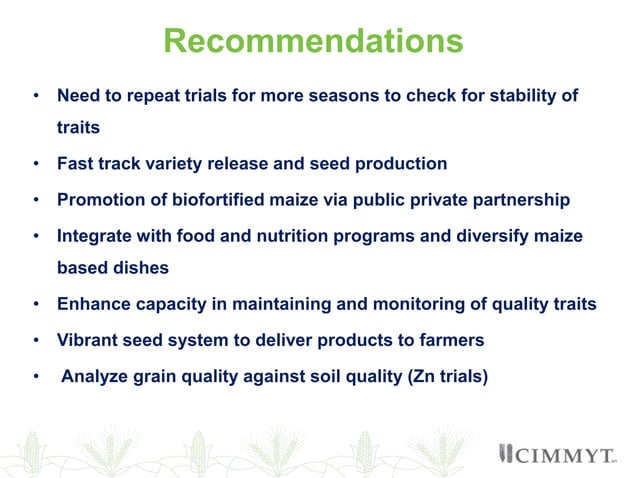 Recommendations

• Need to repeat trials for more seasons to check for stability of traits

• Fast track variety release and seed production

• Promotion of biofortified maize via public private partnership

• Integrate with food and nutrition programs and diversify maize based dishes

• Enhance capacity in maintaining and monitoring of quality traits

• Vibrant seed system to deliver products to farmers

• Analyze grain quality against soil quality (Zn trials)

CIMMYT